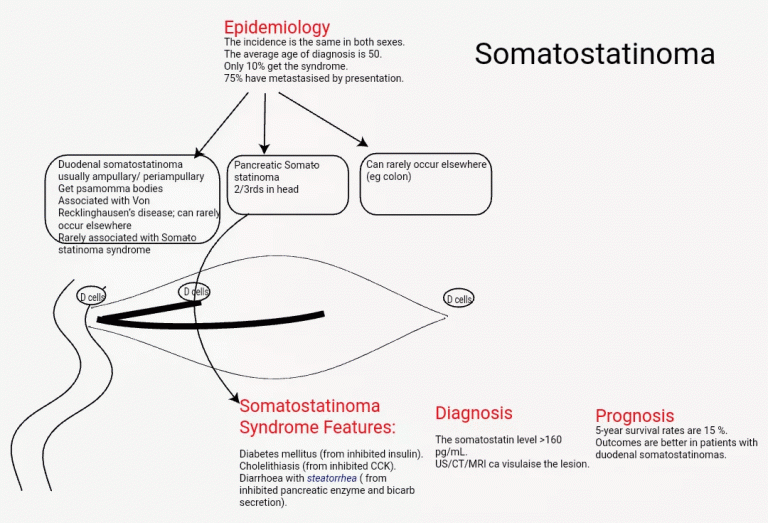 Epidemiology
The incidence is the same in both sexes.
The average age of diagnosis is 50.
Only 10% get the syndrome.
75% have metastasised by presentation.

Somatostatinoma

Duodenal somatostatinoma usually ampullary/ periampullary
Get psamomma bodies
Associated with Von Recklinghausen's disease; can rarely occur elsewhere
Rarely associated with Somato statinoma syndrome

Pancreatic Somato statinoma
2/3rds in head

Can rarely occur elsewhere (eg colon)

D cells

D cells

D cells

Somatostatinoma Syndrome Features:

Diabetes mellitus (from inhibited insulin).
Cholelithiasis (from inhibited CCK).
Diarrhoea with steatorrhea ( from inhibited pancreatic enzyme and bicarb secretion).

Diagnosis

The somatostatin level >160 pg/mL.
US/CT/MRI ca visulaise the lesion.

Prognosis
5-year survival rates are 15 %.
Outcomes are better in patients with duodenal somatostatinomas.